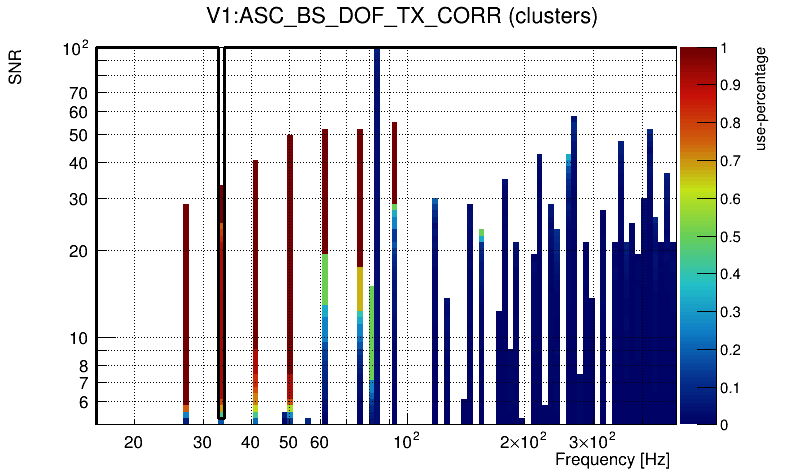 V1:ASC_BS_DOF_TX_CORR (clusters)

SNR

$10^2$
70
60
50
40
30
20
10
8
7
6

20
30
40
50
60
$10^2$
$2\times10^2$
$3\times10^2$
Frequency [Hz]

1
0.9
0.8
0.7
0.6
0.5
0.4
0.3
0.2
0.1
0

use-percentage